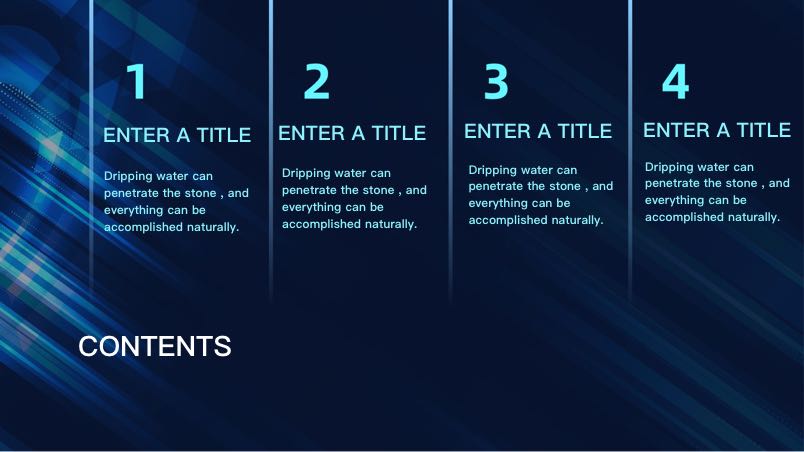 1

ENTER A TITLE

Dripping water can penetrate the stone , and everything can be accomplished naturally.

2

ENTER A TITLE

Dripping water can penetrate the stone , and everything can be accomplished naturally.

3

ENTER A TITLE

Dripping water can penetrate the stone , and everything can be accomplished naturally.

4

ENTER A TITLE

Dripping water can penetrate the stone , and everything can be accomplished naturally.

CONTENTS